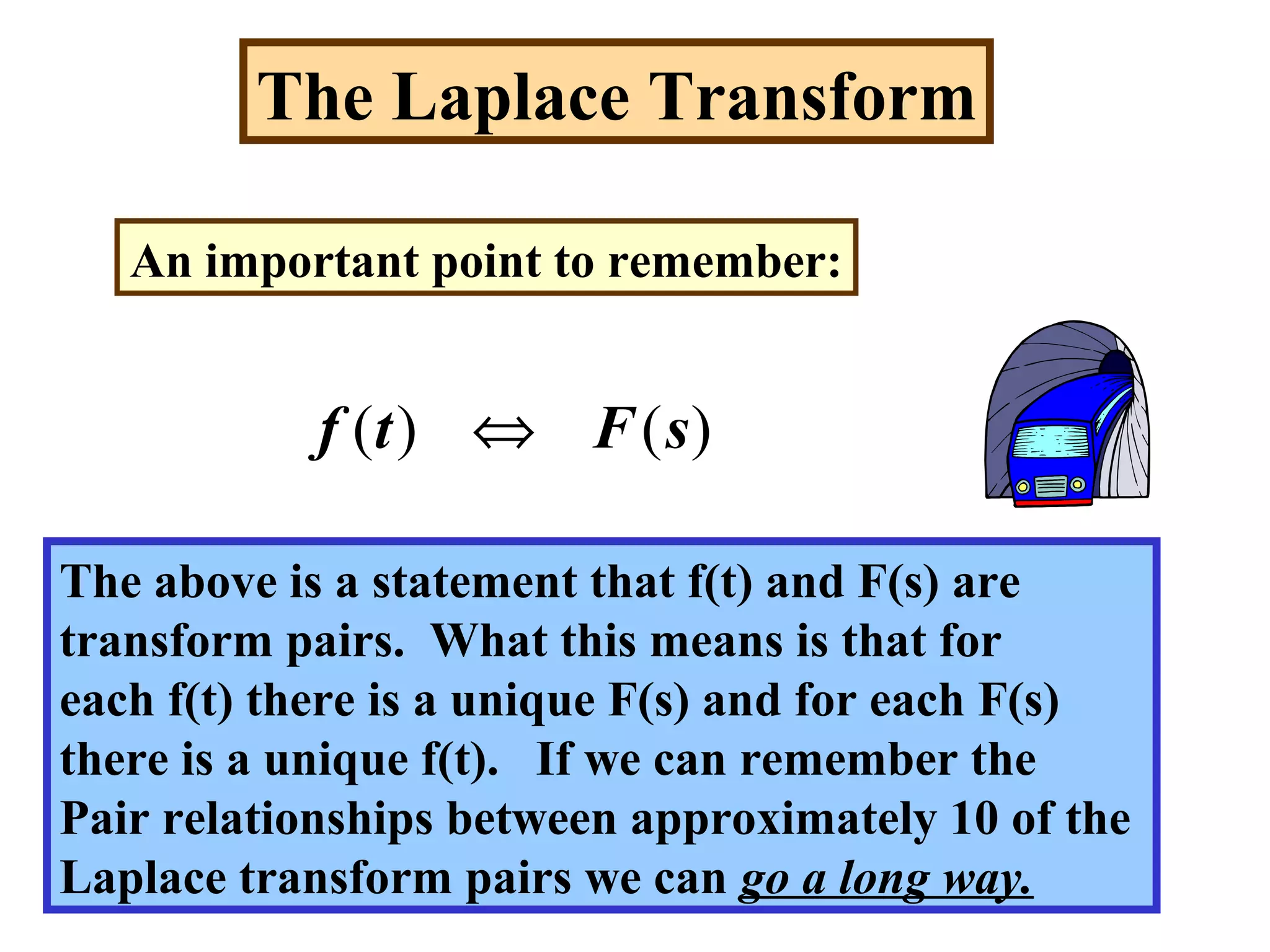 The Laplace Transform

An important point to remember:

$f(t) \Leftrightarrow F(s)$

The above is a statement that f(t) and F(s) are transform pairs. What this means is that for each f(t) there is a unique F(s) and for each F(s) there is a unique f(t). If we can remember the Pair relationships between approximately 10 of the Laplace transform pairs we can go a long way.